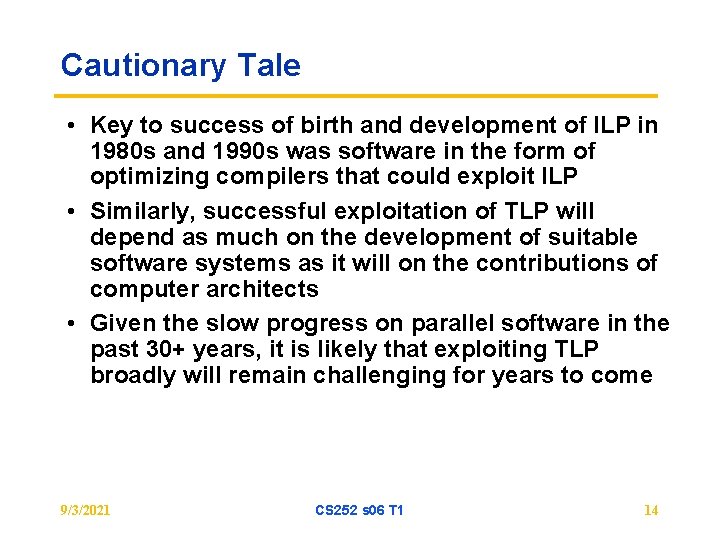 Cautionary Tale

• Key to success of birth and development of ILP in 1980s and 1990s was software in the form of optimizing compilers that could exploit ILP

• Similarly, successful exploitation of TLP will depend as much on the development of suitable software systems as it will on the contributions of computer architects

• Given the slow progress on parallel software in the past 30+ years, it is likely that exploiting TLP broadly will remain challenging for years to come

9/3/2021

CS252 s06 T1

14